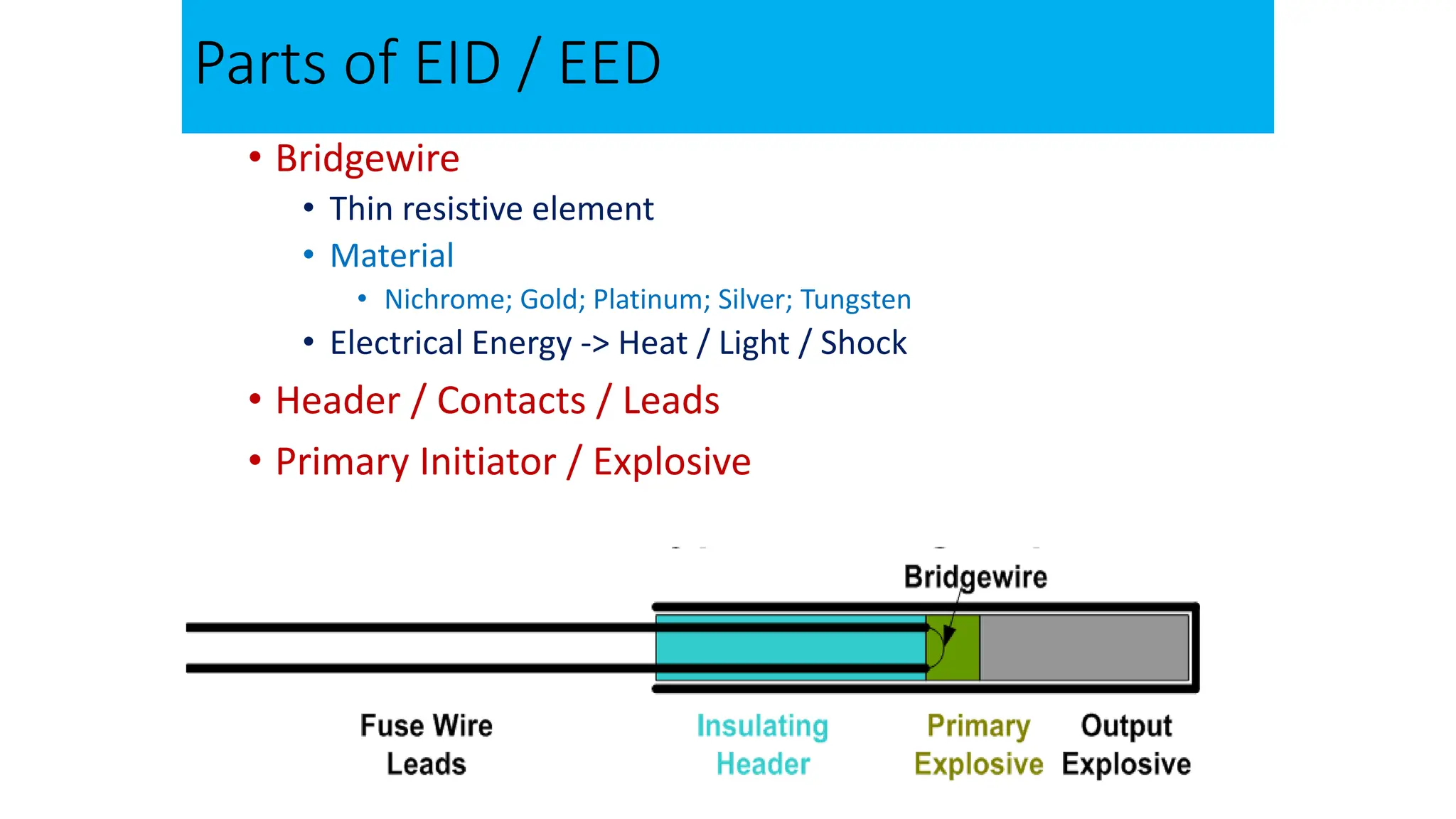 Parts of EID / EED

• Bridgewire
  • Thin resistive element
  • Material
    • Nichrome; Gold; Platinum; Silver; Tungsten
  • Electrical Energy -> Heat / Light / Shock
• Header / Contacts / Leads
• Primary Initiator / Explosive

Bridgewire

Fuse Wire Leads

Insulating Header

Primary Explosive

Output Explosive